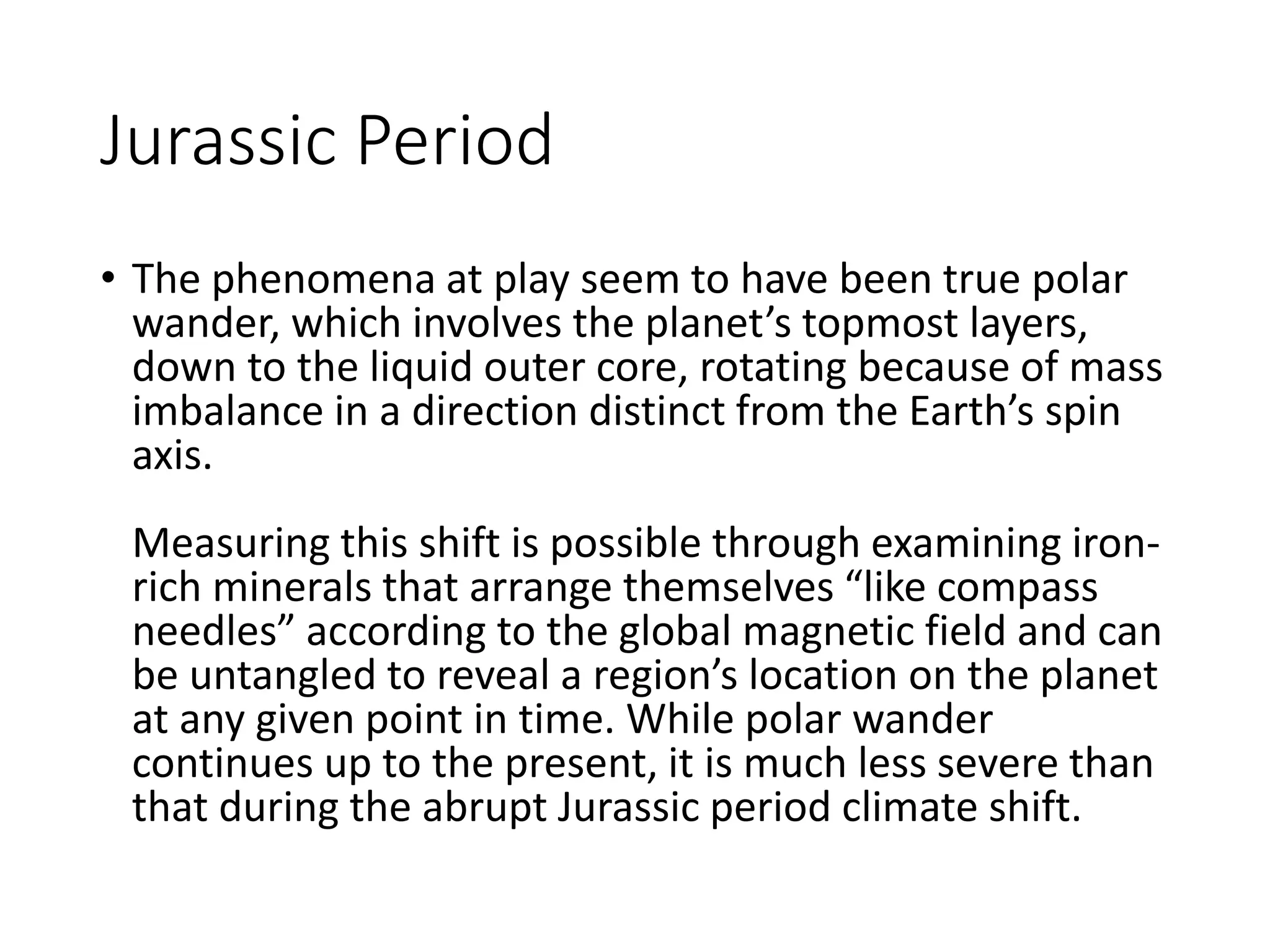 Jurassic Period

• The phenomena at play seem to have been true polar wander, which involves the planet’s topmost layers, down to the liquid outer core, rotating because of mass imbalance in a direction distinct from the Earth’s spin axis.

Measuring this shift is possible through examining iron-rich minerals that arrange themselves “like compass needles” according to the global magnetic field and can be untangled to reveal a region’s location on the planet at any given point in time. While polar wander continues up to the present, it is much less severe than that during the abrupt Jurassic period climate shift.